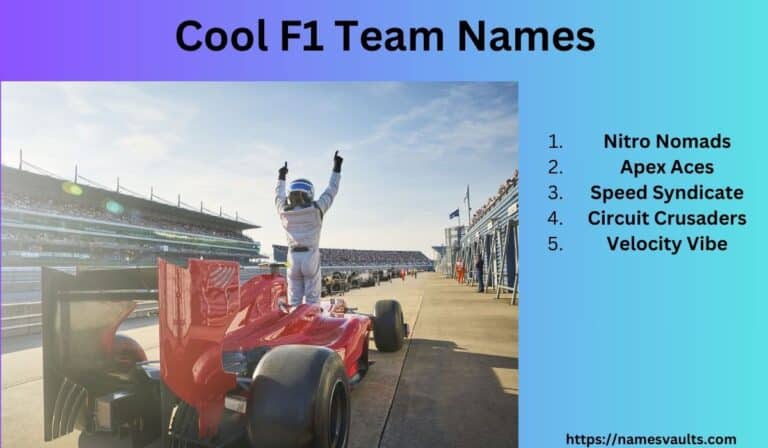 Cool F1 Team Names

1. Nitro Nomads
2. Apex Aces
3. Speed Syndicate
4. Circuit Crusaders
5. Velocity Vibe

https://namesvaults.com